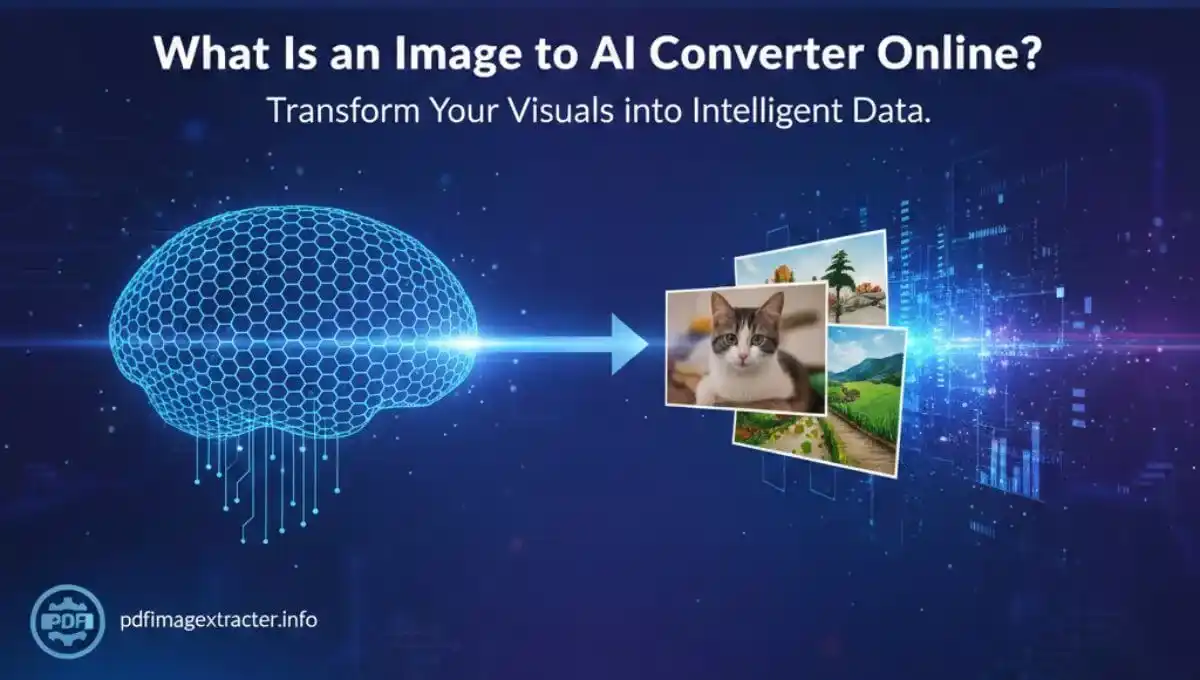 What Is an Image to AI Converter Online?

Transform Your Visuals into Intelligent Data.

PDF

pdfimageextracter.info